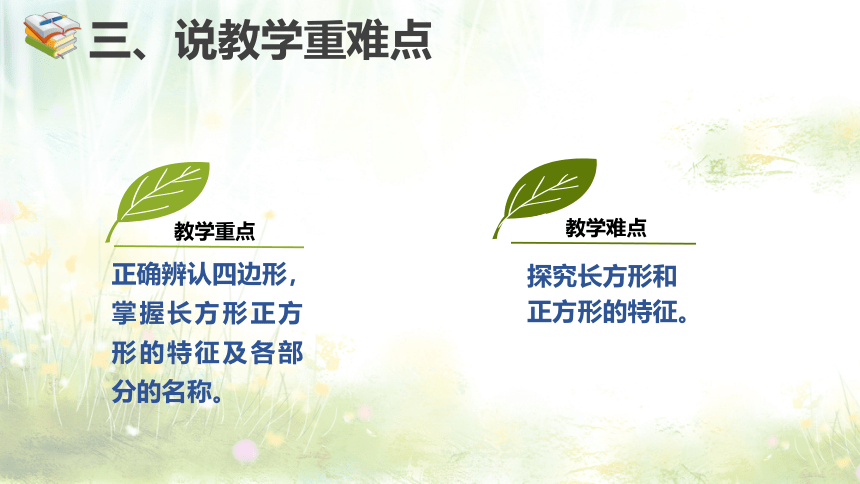 三、说教学重难点

教学重点

正确辨认四边形，掌握长方形正方形的特征及各部分的名称。

教学难点

探究长方形和正方形的特征。